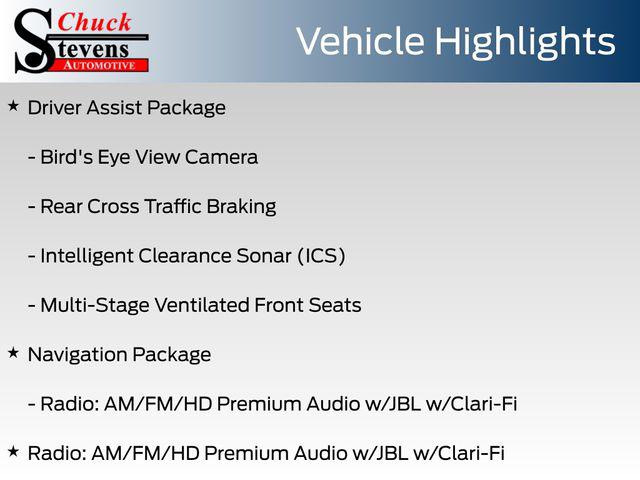 Chuck
Stevens
AUTOMOTIVE

Vehicle Highlights

★ Driver Assist Package

- Bird's Eye View Camera

- Rear Cross Traffic Braking

- Intelligent Clearance Sonar (ICS)

- Multi-Stage Ventilated Front Seats

★ Navigation Package

- Radio: AM/FM/HD Premium Audio w/JBL w/Clari-Fi

★ Radio: AM/FM/HD Premium Audio w/JBL w/Clari-Fi